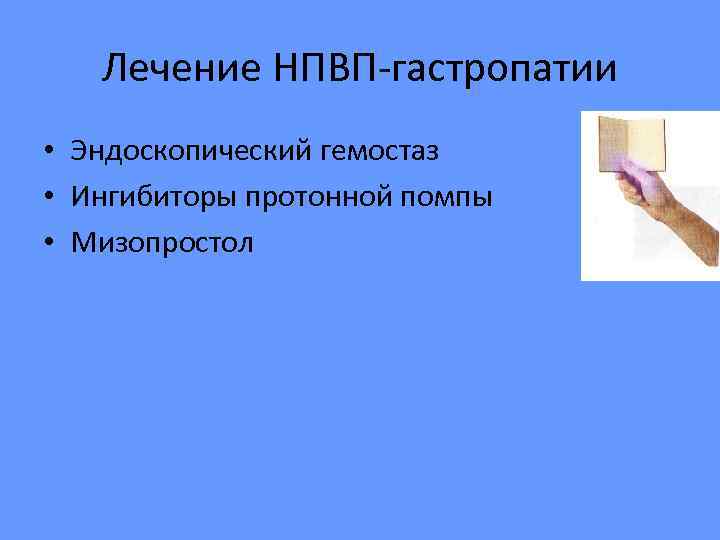 Лечение НПВП-гастропатии

• Эндоскопический гемостаз
• Ингибиторы протонной помпы
• Мизопростол